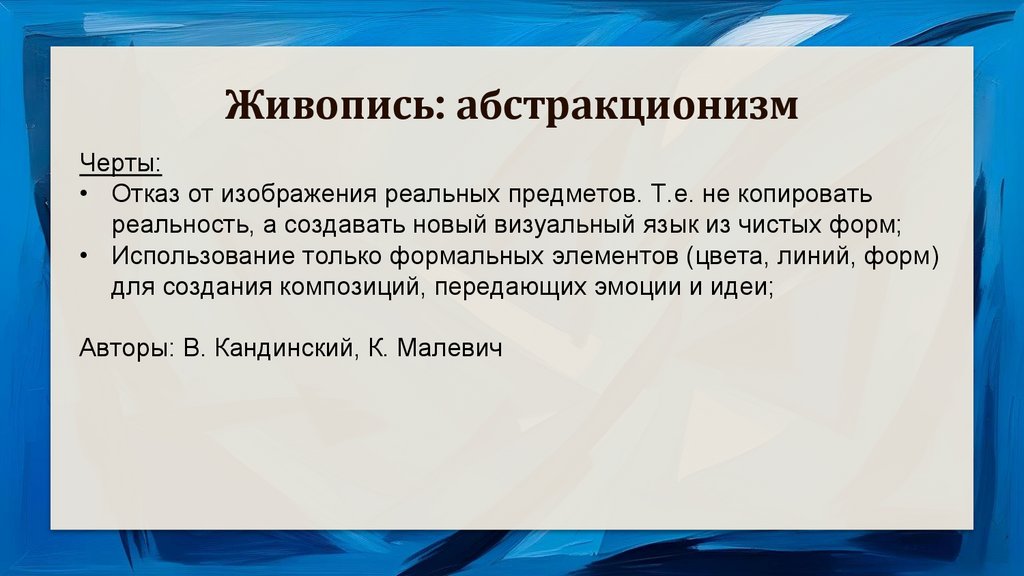 Живопись: абстракционизм

Черты:
• Отказ от изображения реальных предметов. Т.е. не копировать реальность, а создавать новый визуальный язык из чистых форм;
• Использование только формальных элементов (цвета, линий, форм) для создания композиций, передающих эмоции и идеи;

Авторы: В. Кандинский, К. Малевич